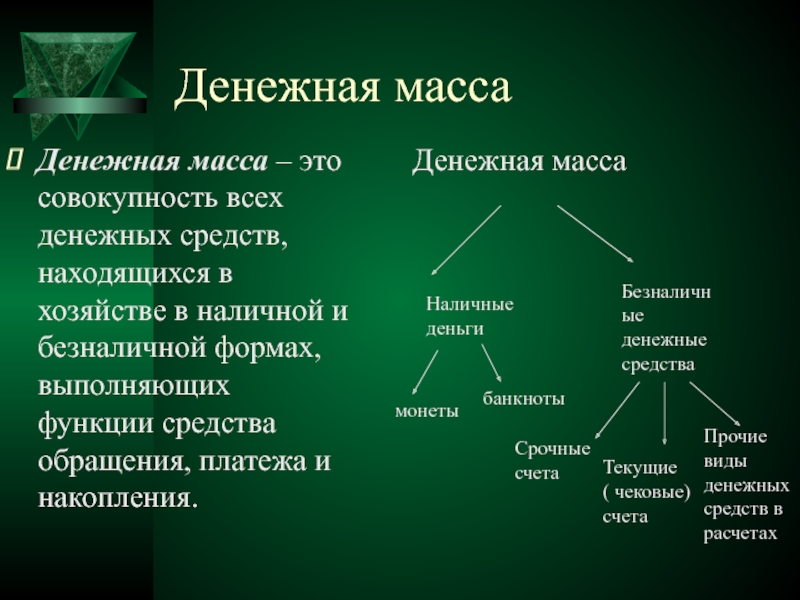 Денежная масса

Денежная масса – это совокупность всех денежных средств, находящихся в хозяйстве в наличной и безналичной формах, выполняющих функции средства обращения, платежа и накопления.

Денежная масса

Наличные деньги

монеты

банкноты

Безналичные денежные средства

Срочные счета

Текущие ( чековые) счета

Прочие виды денежных средств в расчетах